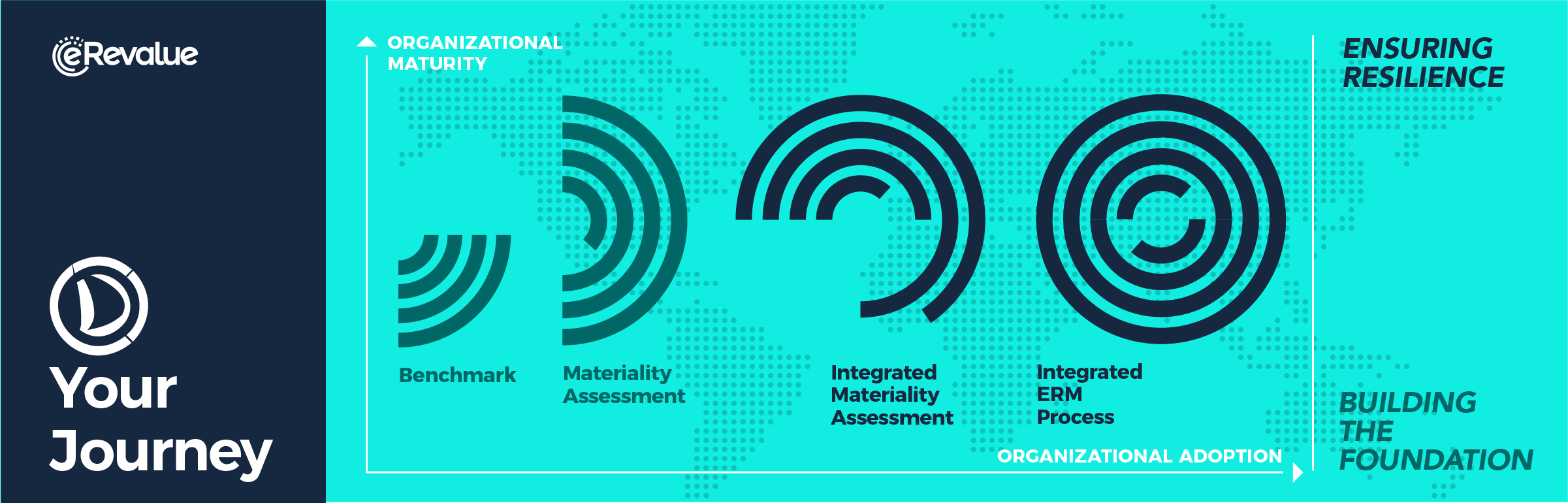 eRevalue

Your Journey

ORGANIZATIONAL MATURITY

Benchmark

Materiality Assessment

Integrated Materiality Assessment

Integrated ERM Process

ORGANIZATIONAL ADOPTION

ENSURING RESILIENCE

BUILDING THE FOUNDATION